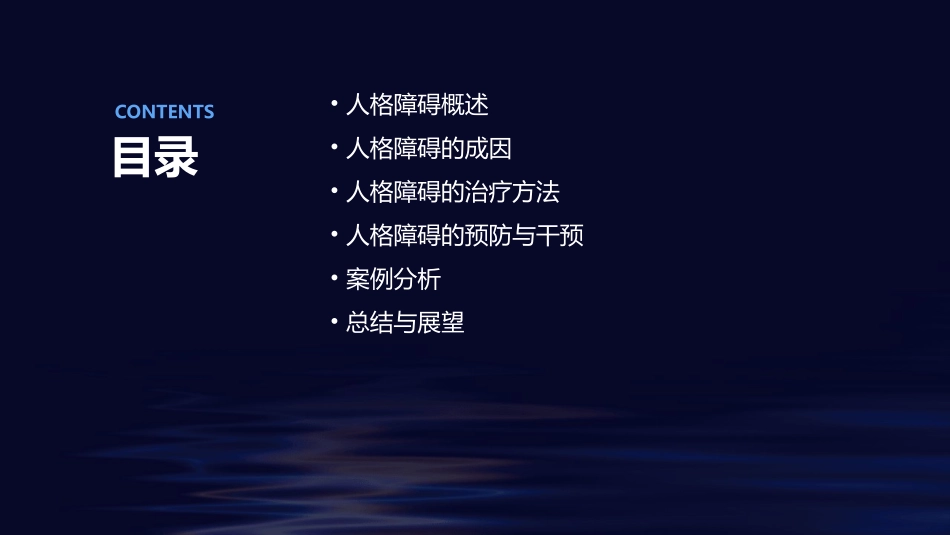 CONTENTS
目录

• 人格障碍概述
• 人格障碍的成因
• 人格障碍的治疗方法
• 人格障碍的预防与干预
• 案例分析
• 总结与展望